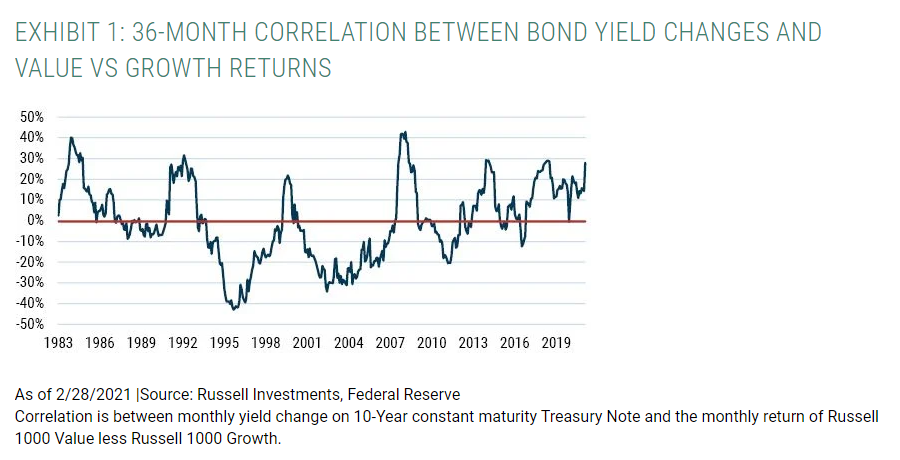 EXHIBIT 1: 36-MONTH CORRELATION BETWEEN BOND YIELD CHANGES AND VALUE VS GROWTH RETURNS

50%
40%
30%
20%
10%
0%
-10%
-20%
-30%
-40%
-50%

1983 1986 1989 1992 1995 1998 2001 2004 2007 2010 2013 2016 2019

As of 2/28/2021 |Source: Russell Investments, Federal Reserve
Correlation is between monthly yield change on 10-Year constant maturity Treasury Note and the monthly return of Russell 1000 Value less Russell 1000 Growth.